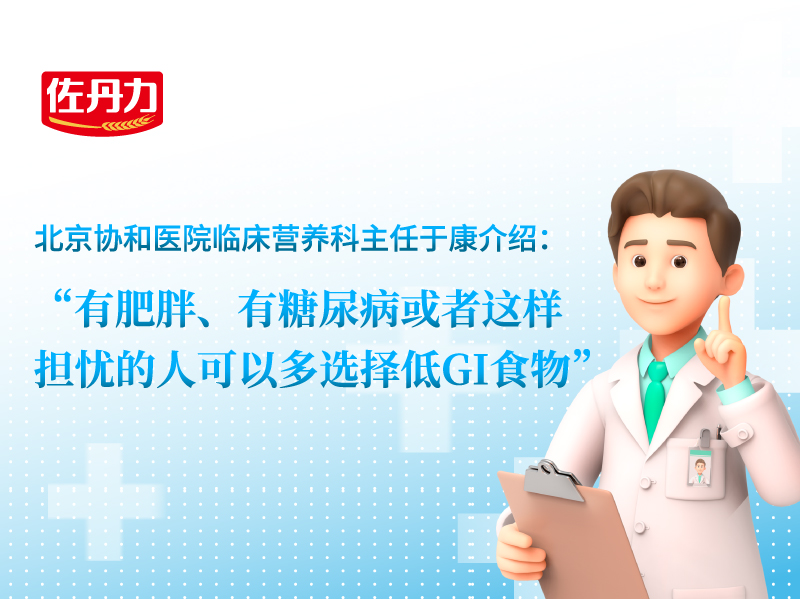 佐丹力

北京协和医院临床营养科主任于康介绍:

“有肥胖、有糖尿病或者这样担忧的人可以多选择低GI食物”